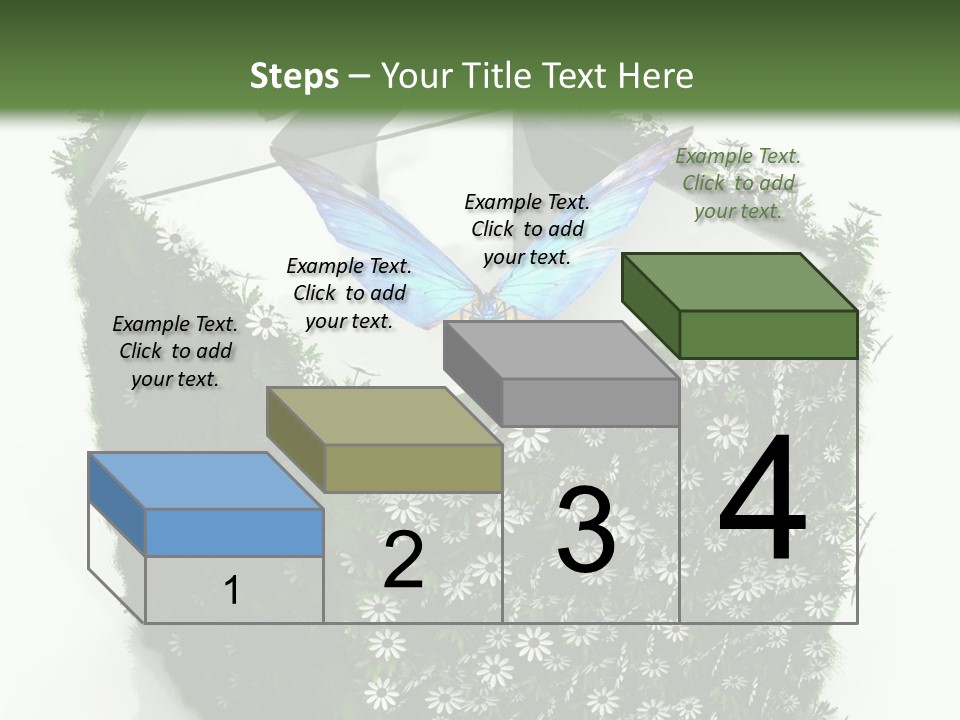 Steps – Your Title Text Here

Example Text. Click to add your text.

Example Text. Click to add your text.

Example Text. Click to add your text.

Example Text. Click to add your text.

1

2

3

4